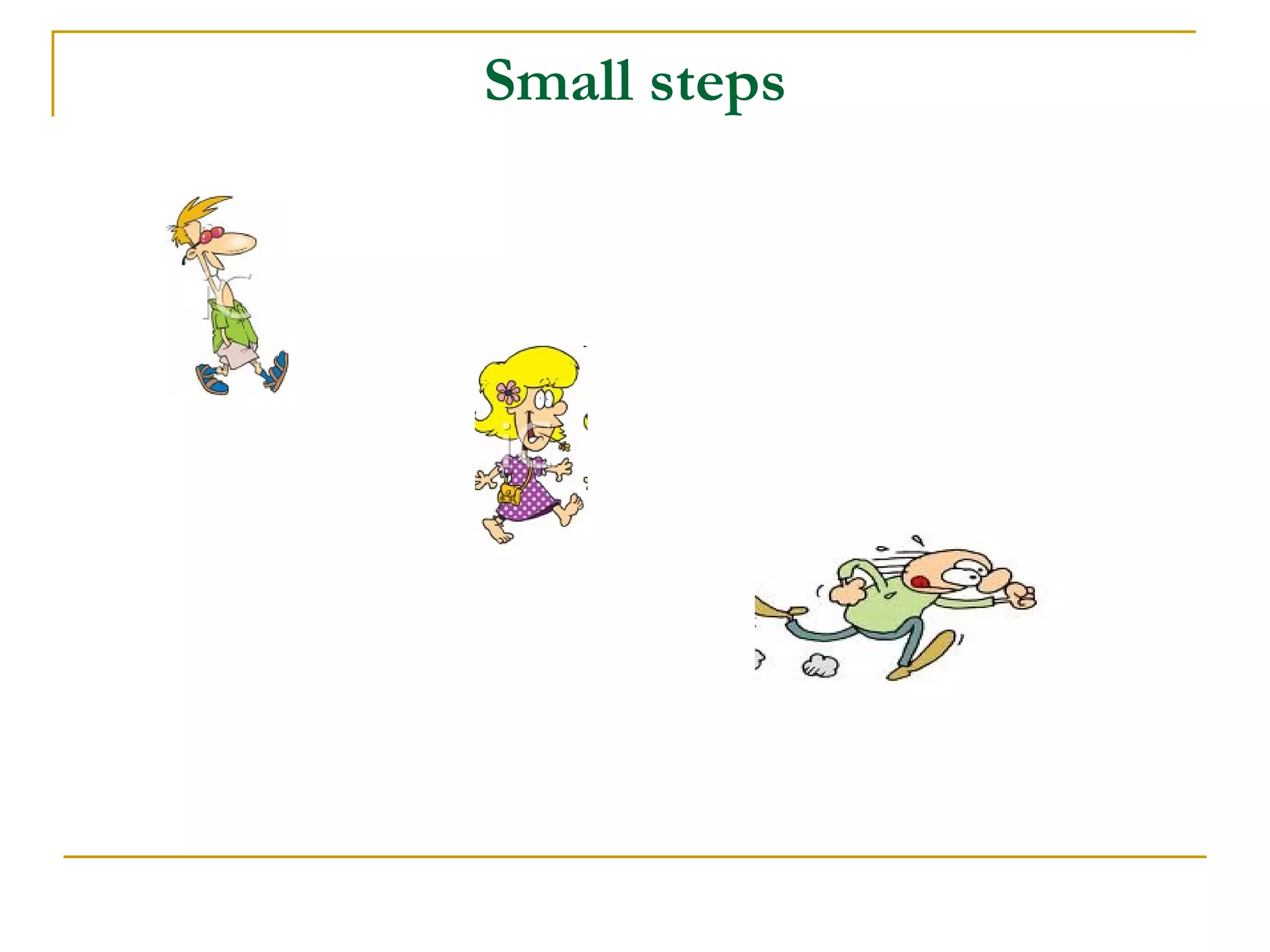 Small steps